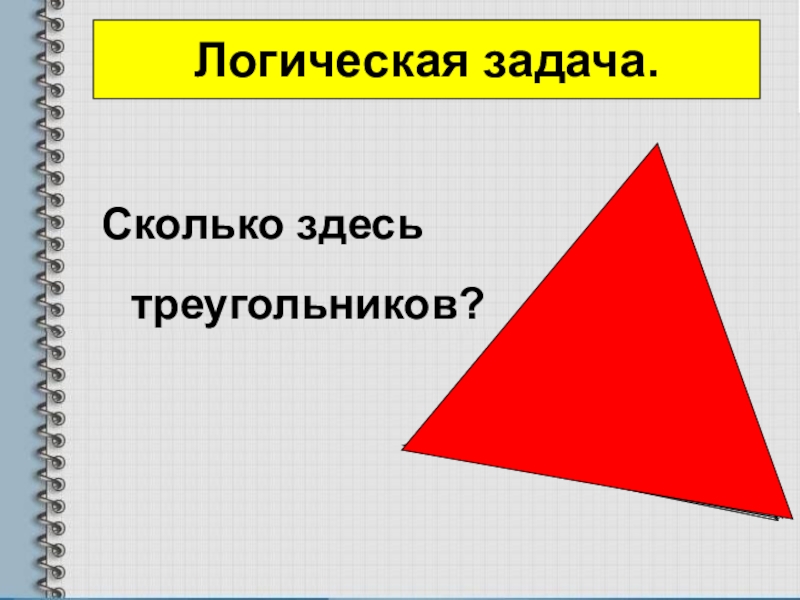 Логическая задача.

Сколько здесь треугольников?